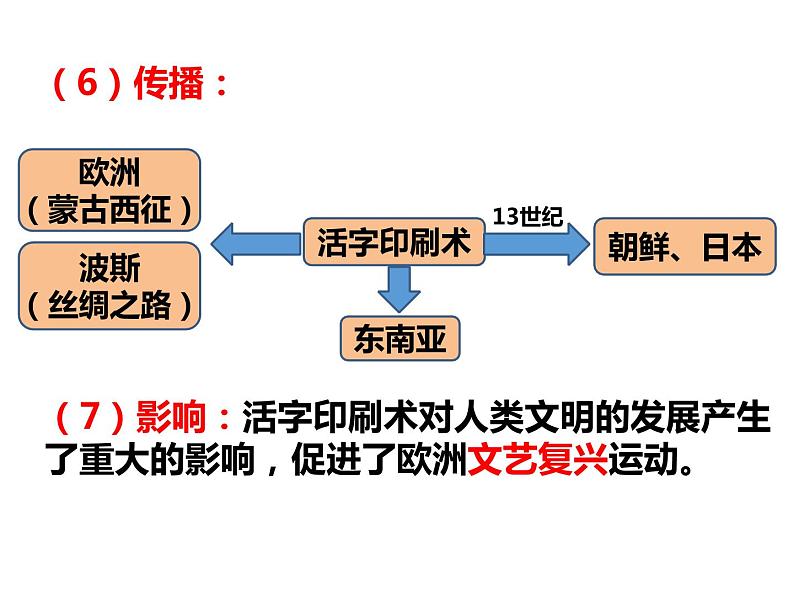 （6）传播：

欧洲
（蒙古西征）

波斯
（丝绸之路）

活字印刷术

13世纪

朝鲜、日本

东南亚

（7）影响：活字印刷术对人类文明的发展产生了重大的影响，促进了欧洲文艺复兴运动。